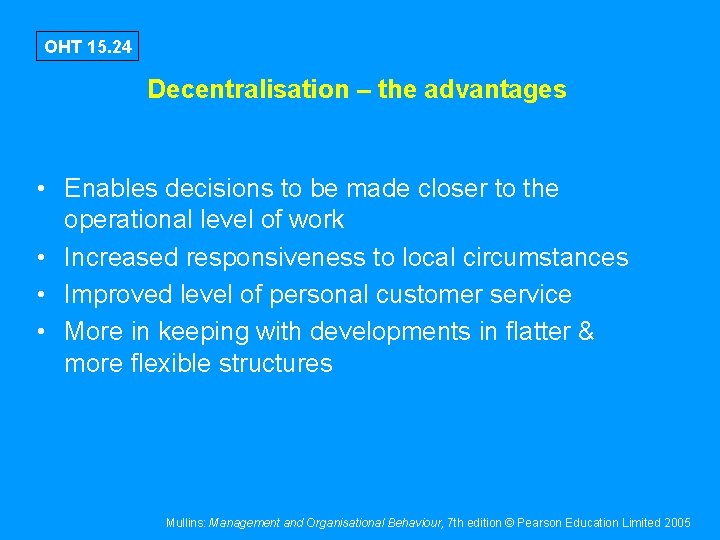 OHT 15.24

Decentralisation – the advantages

• Enables decisions to be made closer to the operational level of work
• Increased responsiveness to local circumstances
• Improved level of personal customer service
• More in keeping with developments in flatter & more flexible structures

Mullins: Management and Organisational Behaviour, 7th edition © Pearson Education Limited 2005